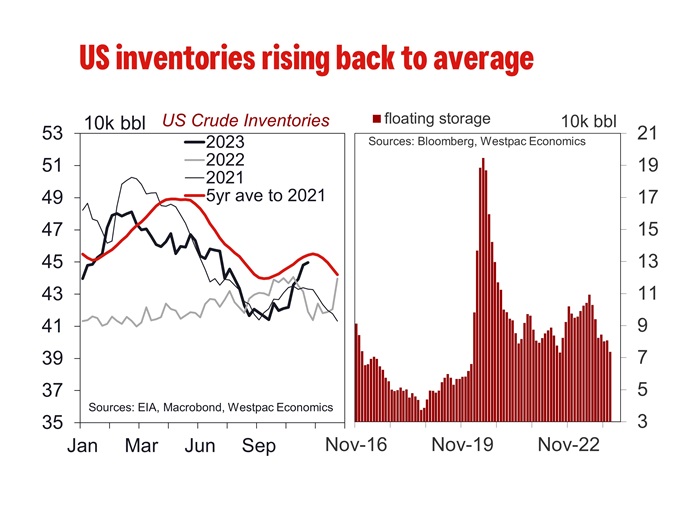 US inventories rising back to average

10k bbl
US Crude Inventories
2023
2022
2021
5yr ave to 2021
53
51
49
47
45
43
41
39
37
35
Sources: EIA, Macrobond, Westpac Economics
Jan
Mar
Jun
Sep

floating storage
10k bbl
Sources: Bloomberg, Westpac Economics
21
19
17
15
13
11
9
7
5
3
Nov-16
Nov-19
Nov-22